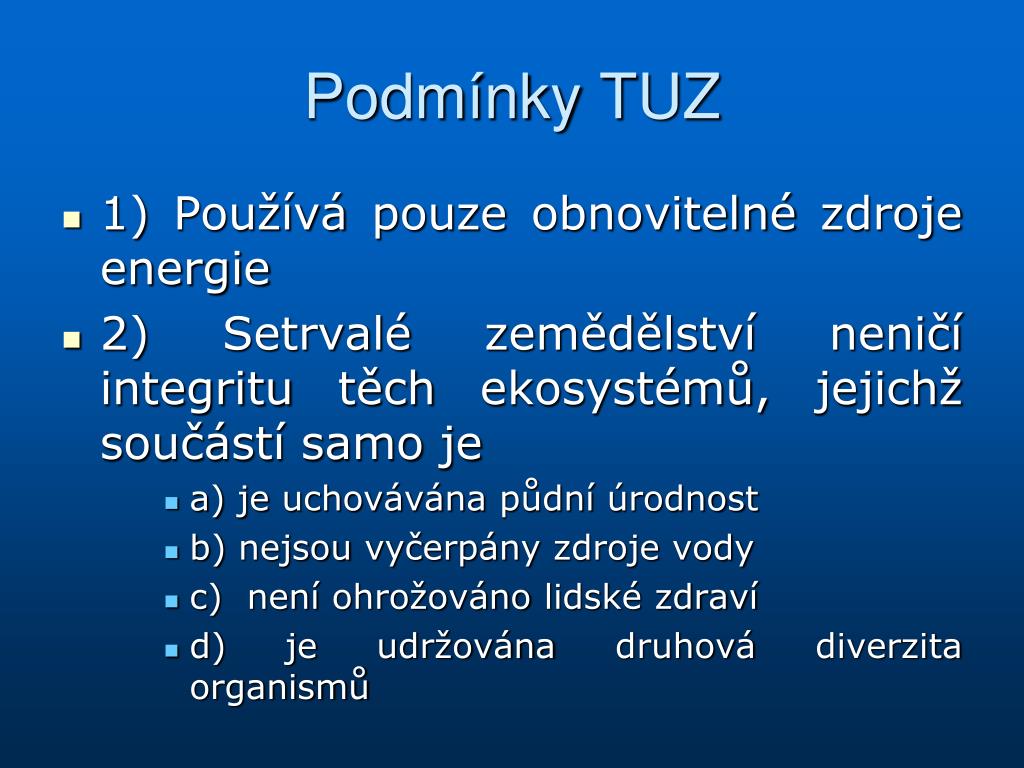 Podmínky TUZ

1) Používá pouze obnovitelné zdroje energie

2) Setrvalé zemědělství neničí integritu těch ekosystémů, jejichž součástí samo je

a) je uchovávána půdní úrodnost

b) nejsou vyčerpány zdroje vody

c)  není ohrožováno lidské zdraví

d) je udržována druhová diverzita organismů